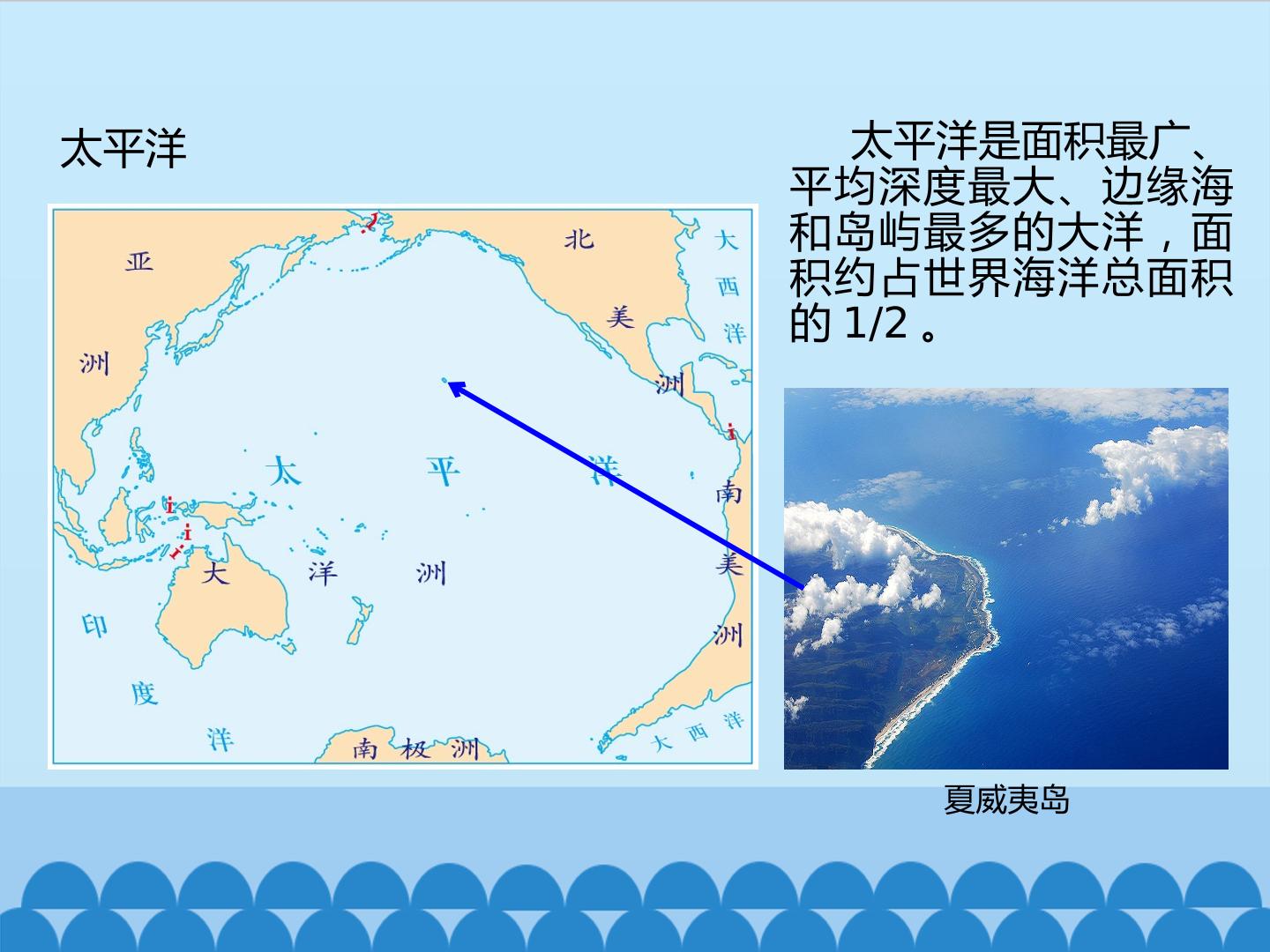 太平洋

太平洋是面积最广、平均深度最大、边缘海和岛屿最多的大洋，面积约占世界海洋总面积的 1/2 。

亚洲

北美洲

大西洋

太平洋

南美洲

大洋洲

印度洋

南极洲

大西洋

夏威夷岛